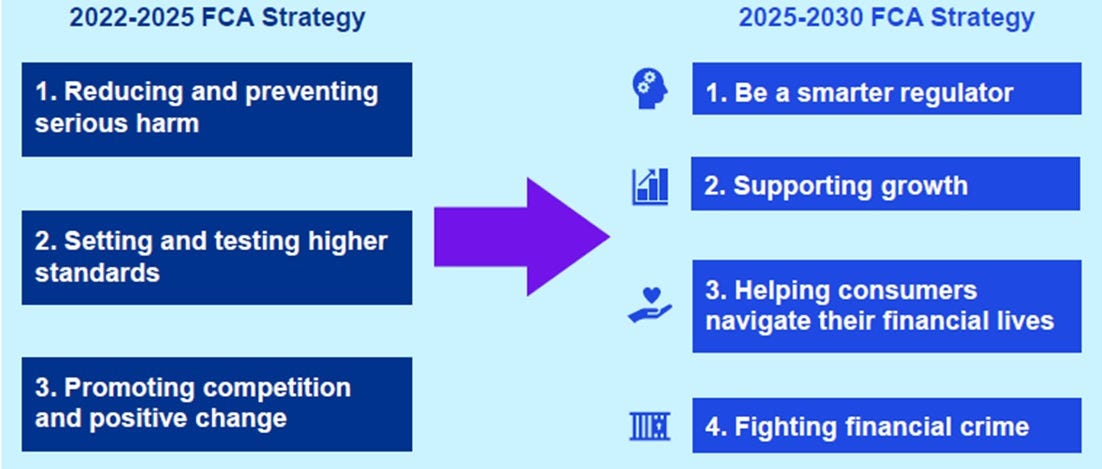 2022-2025 FCA Strategy

1. Reducing and preventing serious harm

2. Setting and testing higher standards

3. Promoting competition and positive change

2025-2030 FCA Strategy

1. Be a smarter regulator

2. Supporting growth

3. Helping consumers navigate their financial lives

4. Fighting financial crime